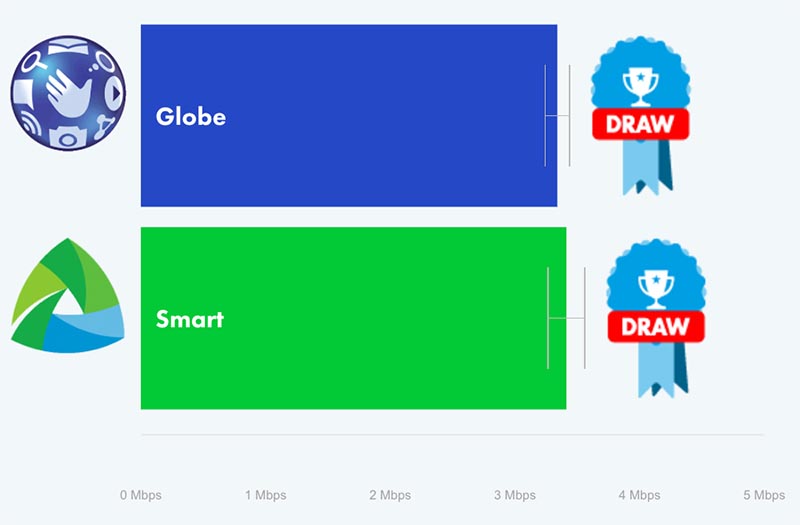 Globe

DRAW

Smart

DRAW

0 Mbps
1 Mbps
2 Mbps
3 Mbps
4 Mbps
5 Mbps